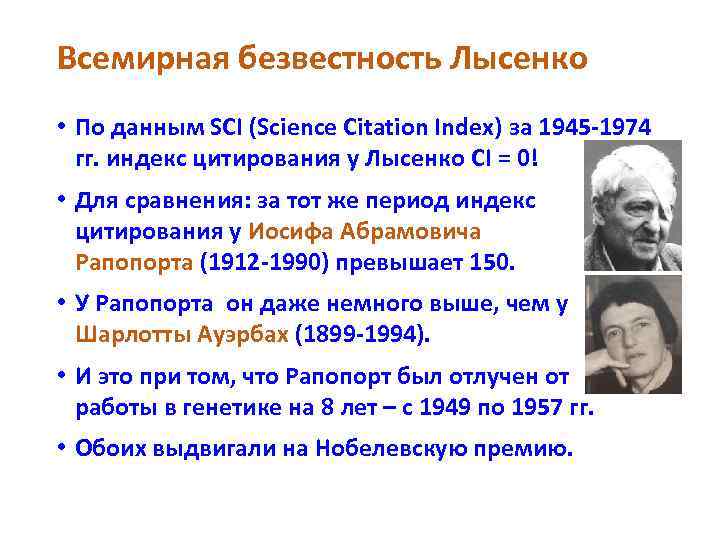 Всемирная безвестность Лысенко

• По данным SCI (Science Citation Index) за 1945-1974 гг. индекс цитирования у Лысенко CI = 0!

• Для сравнения: за тот же период индекс цитирования у Иосифа Абрамовича Рапопорта (1912-1990) превышает 150.

• У Рапопорта он даже немного выше, чем у Шарлотты Ауэрбах (1899-1994).

• И это при том, что Рапопорт был отлучен от работы в генетике на 8 лет – с 1949 по 1957 гг.

• Обоих выдвигали на Нобелевскую премию.